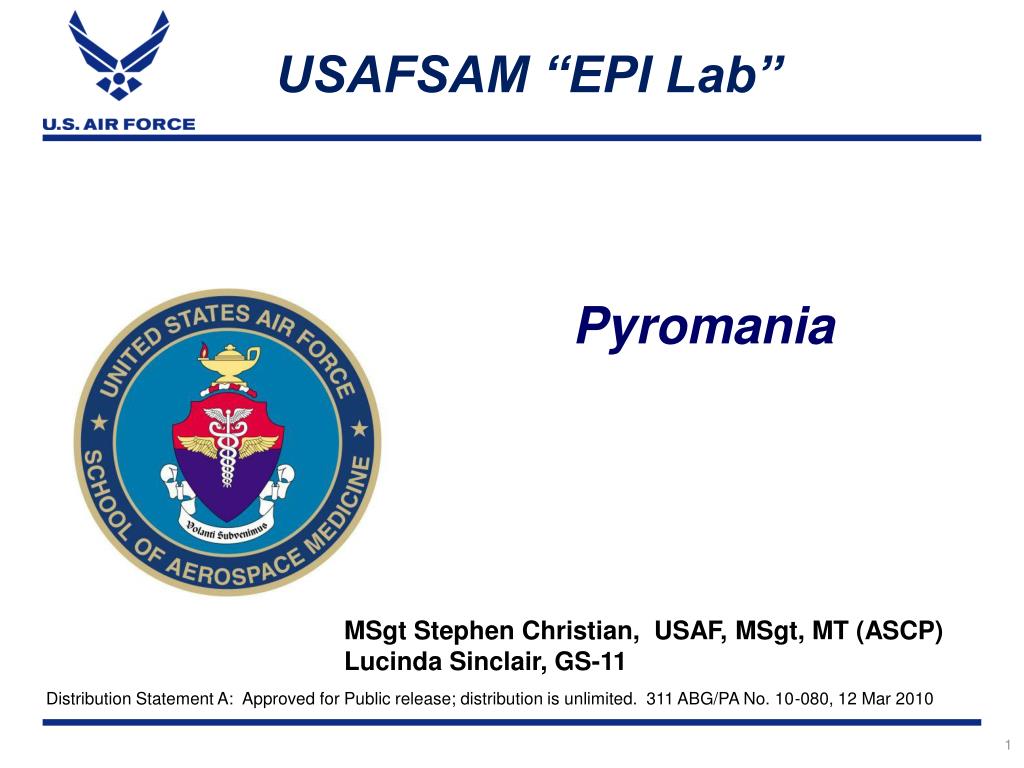 U.S. AIR FORCE

USAFSAM “EPI Lab”

UNITED STATES AIR FORCE
SCHOOL OF AEROSPACE MEDICINE
Volanti Subvenimus

Pyromania

MSgt Stephen Christian, USAF, MSgt, MT (ASCP)
Lucinda Sinclair, GS-11

Distribution Statement A: Approved for Public release; distribution is unlimited. 311 ABG/PA No. 10-080, 12 Mar 2010

1